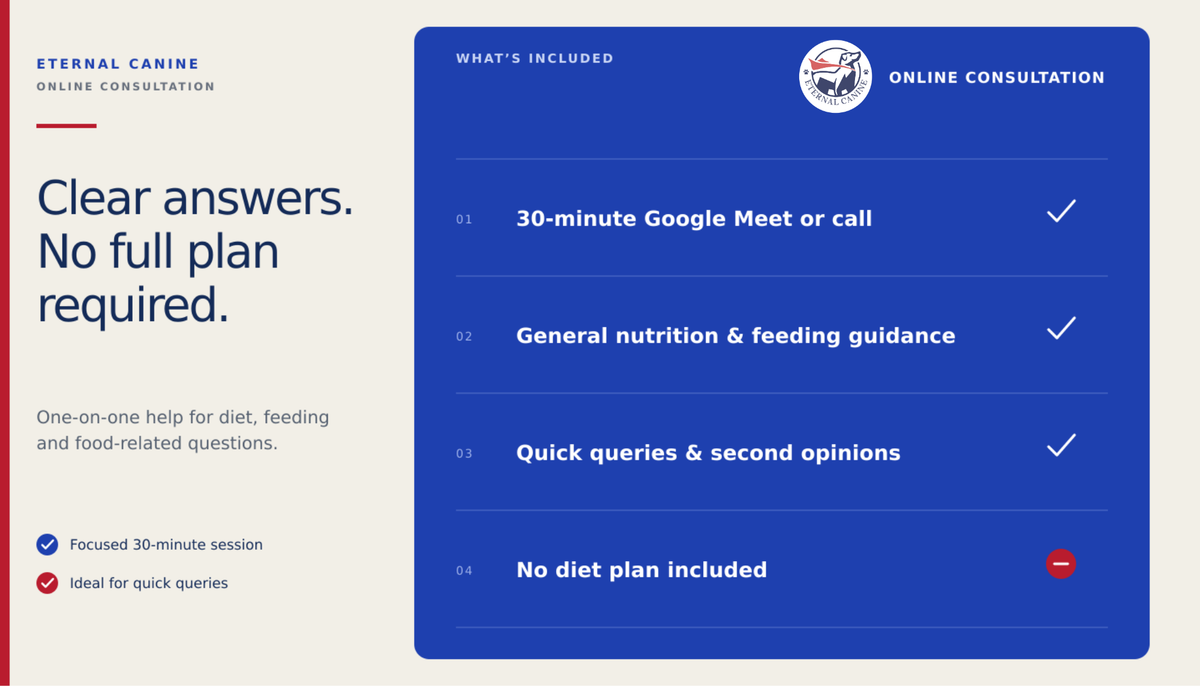 ETERNAL CANINE
ONLINE CONSULTATION

Clear answers. No full plan required.

One-on-one help for diet, feeding and food-related questions.

Focused 30-minute session

Ideal for quick queries

WHAT'S INCLUDED

ETERNAL CANINE

ONLINE CONSULTATION

01 30-minute Google Meet or call

02 General nutrition & feeding guidance

03 Quick queries & second opinions

04 No diet plan included